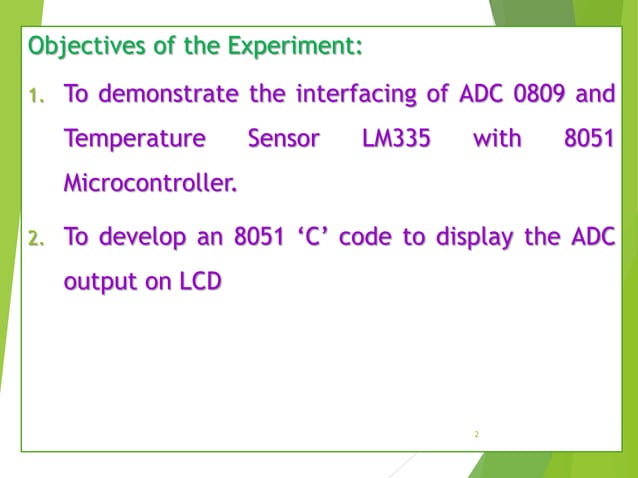 Objectives of the Experiment:

1. To demonstrate the interfacing of ADC 0809 and Temperature Sensor LM335 with 8051 Microcontroller.

2. To develop an 8051 ‘C’ code to display the ADC output on LCD

2